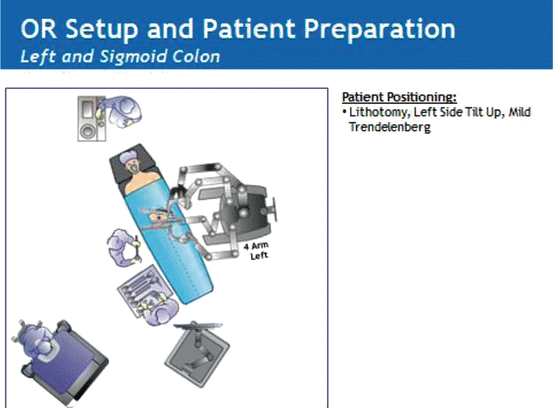 OR Setup and Patient Preparation
Left and Sigmoid Colon

4 Arm Left

Patient Positioning:
• Lithotomy, Left Side Tilt Up, Mild Trendelenberg